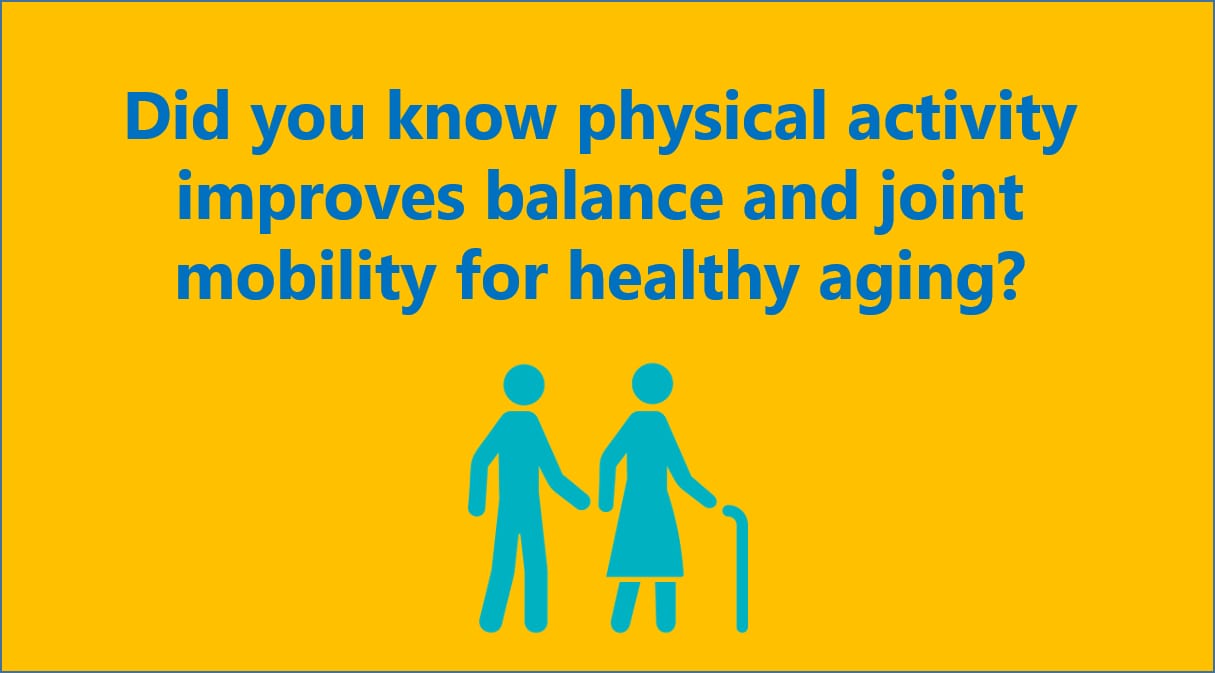 Did you know physical activity improves balance and joint mobility for healthy aging?